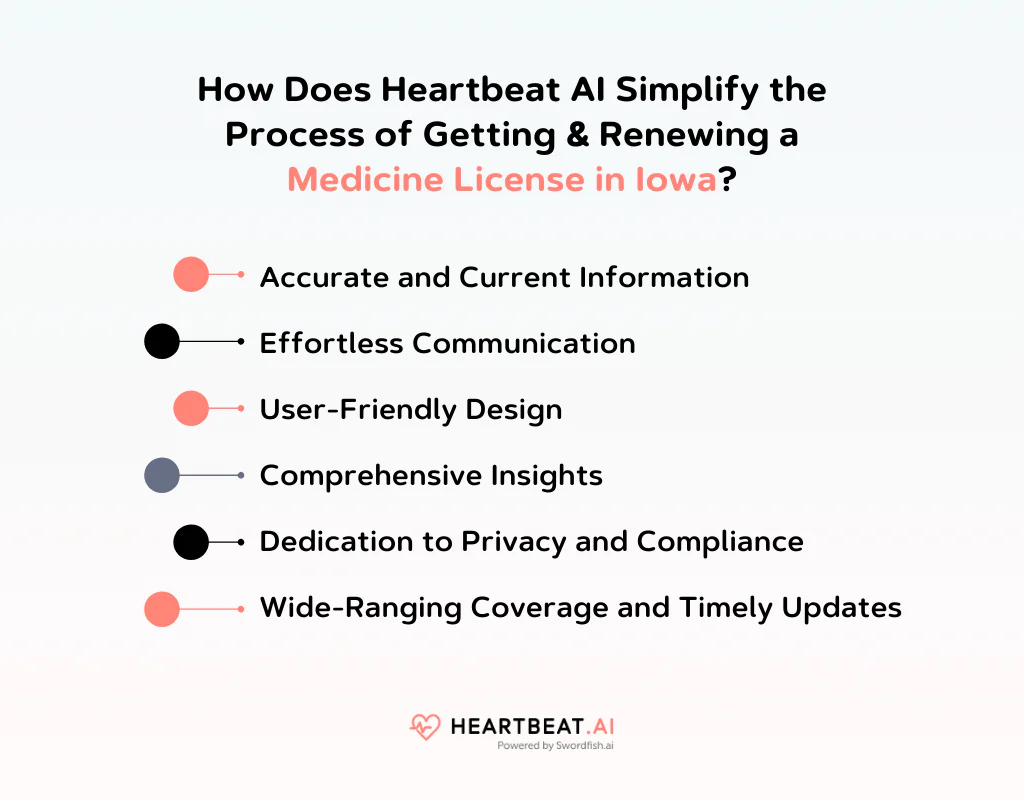 How Does Heartbeat AI Simplify the Process of Getting & Renewing a Medicine License in Iowa?

Accurate and Current Information

Effortless Communication

User-Friendly Design

Comprehensive Insights

Dedication to Privacy and Compliance

Wide-Ranging Coverage and Timely Updates

HEARTBEAT.AI
Powered by Swordfish.ai